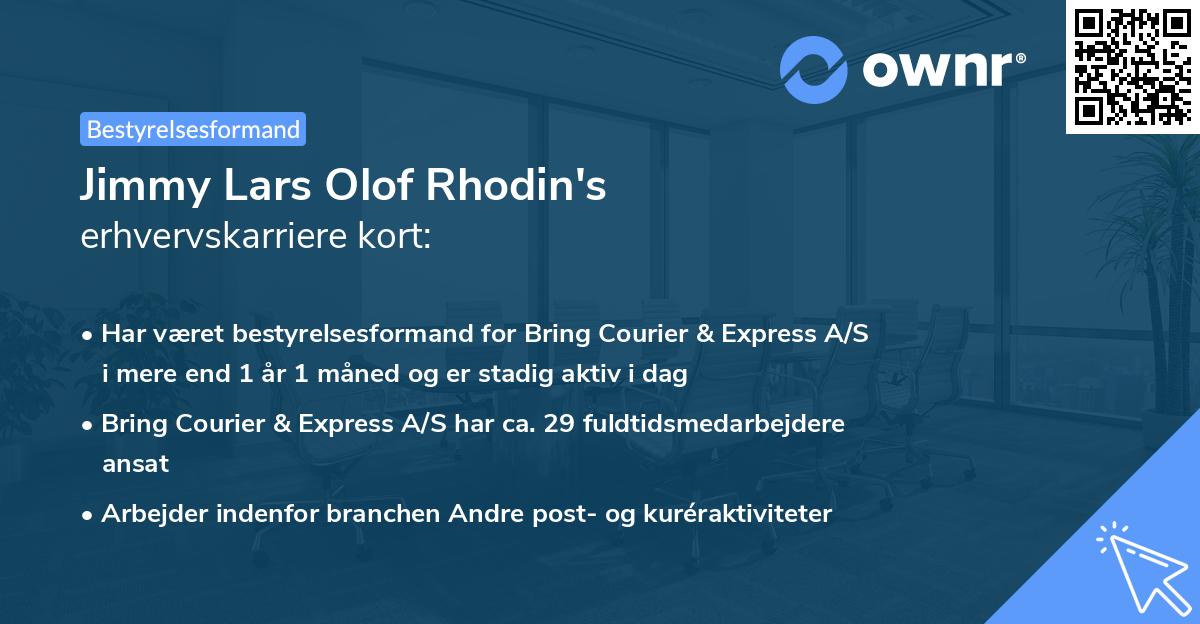 ownr®

Bestyrelsesformand

Jimmy Lars Olof Rhodin's
erhvervskarriere kort:

• Har været bestyrelsesformand for Bring Courier & Express A/S i mere end 1 år 1 måned og er stadig aktiv i dag

• Bring Courier & Express A/S har ca. 29 fuldtidsmedarbejdere ansat

• Arbejder indenfor branchen Andre post- og kuréraktiviteter